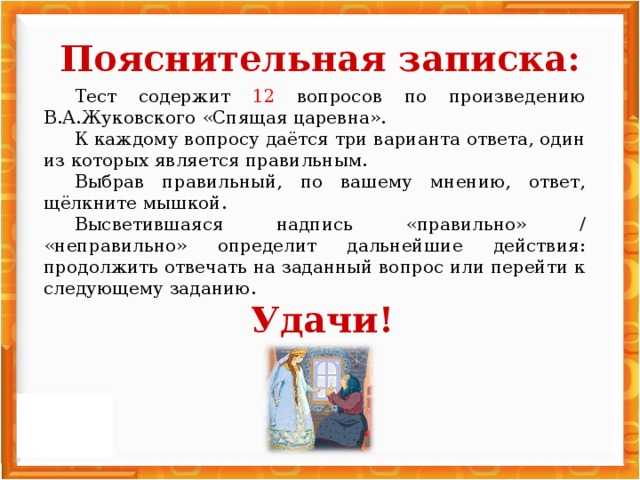 Пояснительная записка:

Тест содержит 12 вопросов по произведению В.А.Жуковского «Спящая царевна».

К каждому вопросу даётся три варианта ответа, один из которых является правильным.

Выбрав правильный, по вашему мнению, ответ, щёлкните мышкой.

Высветившаяся надпись «правильно» / «неправильно» определит дальнейшие действия: продолжить отвечать на заданный вопрос или перейти к следующему заданию.

Удачи!